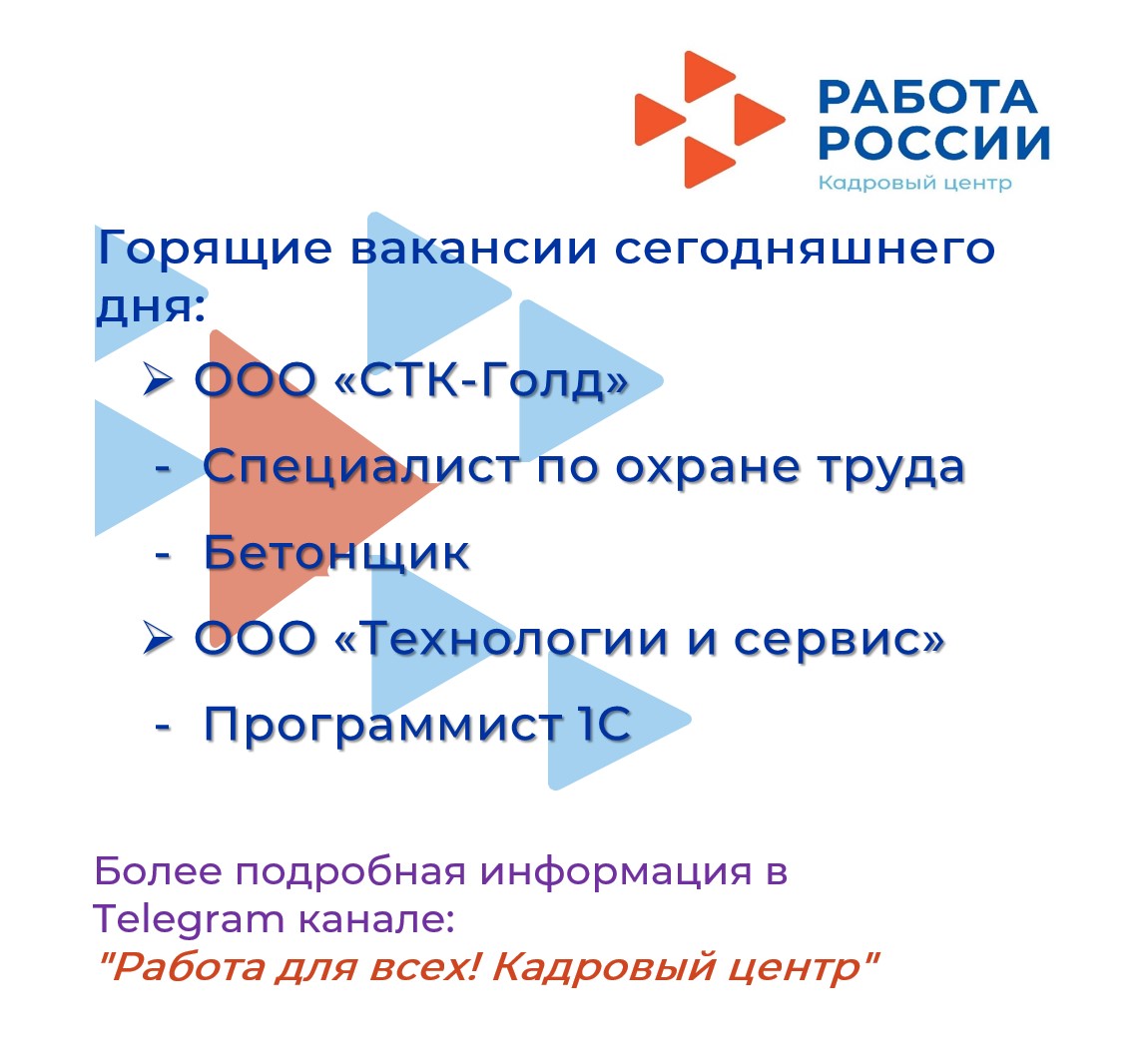 РАБОТА РОССИИ
Кадровый центр

Горящие вакансии сегодняшнего дня:

➢ ООО «СТК-Голд»

- Специалист по охране труда

- Бетонщик

➢ ООО «Технологии и сервис»

- Программист 1С

Более подробная информация в Telegram канале:
"Работа для всех! Кадровый центр"